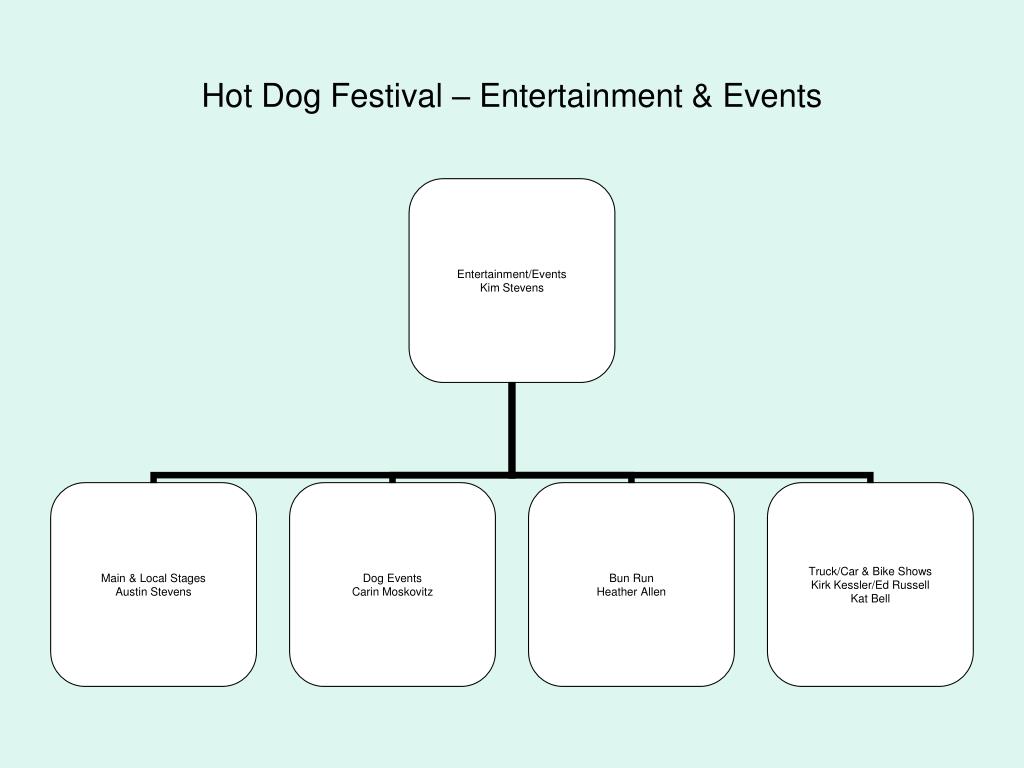 Hot Dog Festival – Entertainment & Events

Entertainment/Events
Kim Stevens

Main & Local Stages
Austin Stevens

Dog Events
Carin Moskovitz

Bun Run
Heather Allen

Truck/Car & Bike Shows
Kirk Kessler/Ed Russell
Kat Bell